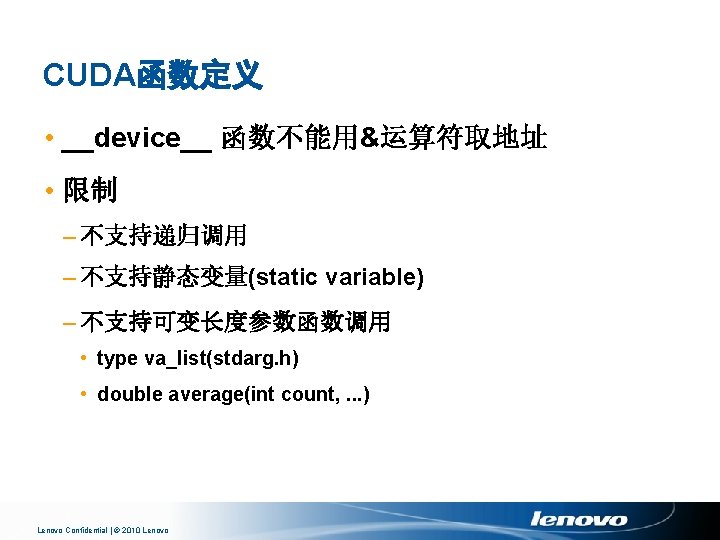 CUDA函数定义

• __device__ 函数不能用&运算符取地址

• 限制

– 不支持递归调用

– 不支持静态变量(static variable)

– 不支持可变长度参数函数调用

• type va_list(stdarg.h)

• double average(int count, ...)

Lenovo Confidential | © 2010 Lenovo

lenovo